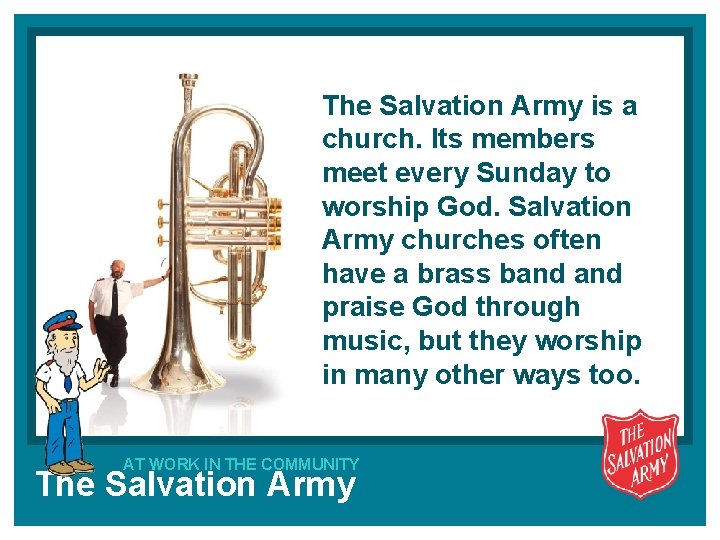 The Salvation Army is a church. Its members meet every Sunday to worship God. Salvation Army churches often have a brass band and praise God through music, but they worship in many other ways too.

AT WORK IN THE COMMUNITY
The Salvation Army

THE SALVATION ARMY